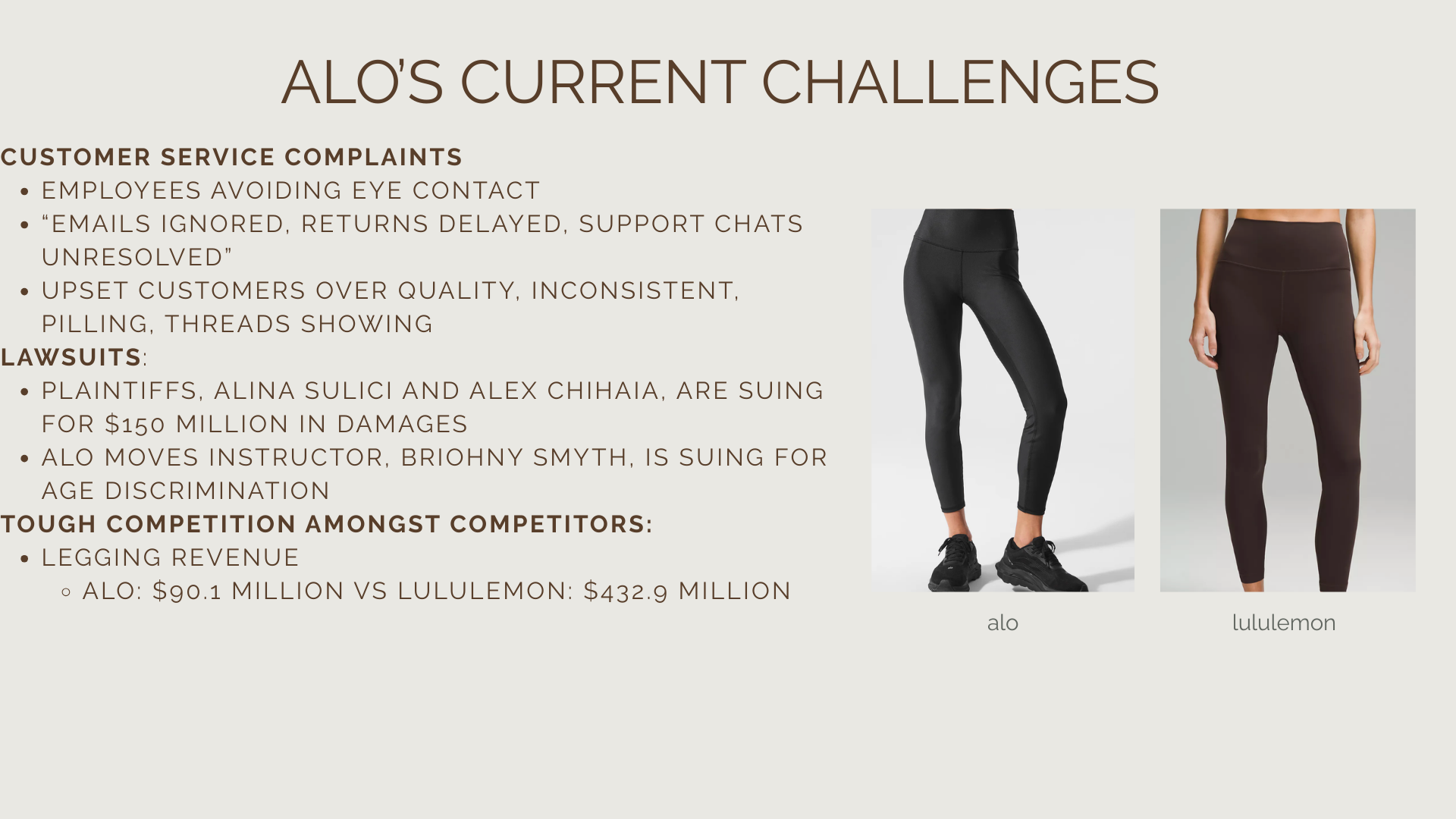 ALO'S CURRENT CHALLENGES

CUSTOMER SERVICE COMPLAINTS
- EMPLOYEES AVOIDING EYE CONTACT
- "EMAILS IGNORED, RETURNS DELAYED, SUPPORT CHATS UNRESOLVED"
- UPSET CUSTOMERS OVER QUALITY, INCONSISTENT, PILLING, THREADS SHOWING

LAWSUITS:
- PLAINTIFFS, ALINA SULICI AND ALEX CHIHAIA, ARE SUING FOR \$150 MILLION IN DAMAGES
- ALO MOVES INSTRUCTOR, BRIOHNY SMYTH, IS SUING FOR AGE DISCRIMINATION

TOUGH COMPETITION AMONGST COMPETITORS:
- LEGGING REVENUE
  - ALO: \$90.1 MILLION VS LULULEMON: \$432.9 MILLION

alo

lululemon